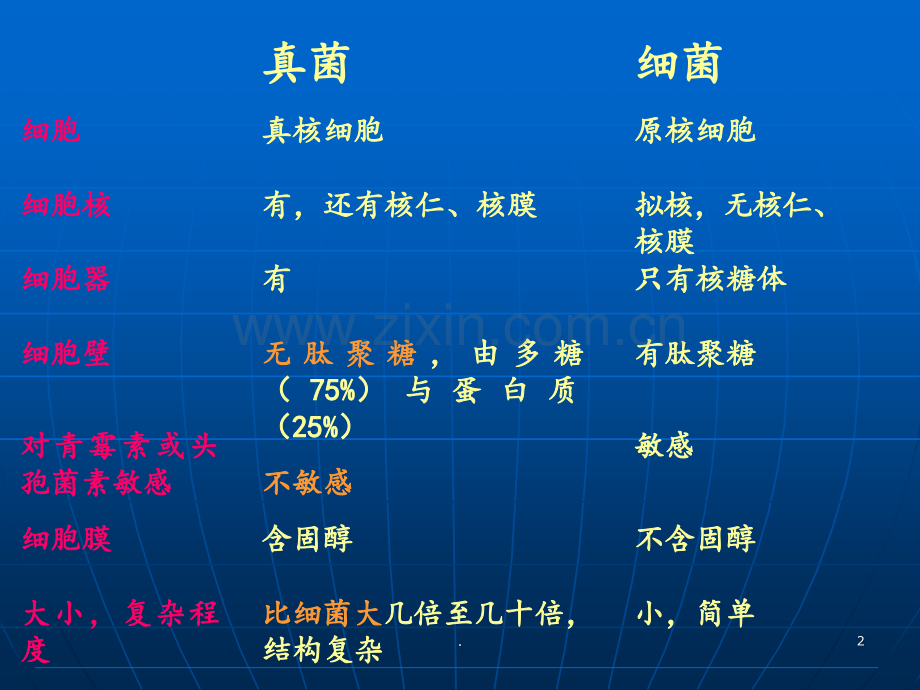 |  | 真菌 | 细菌 |
|---|---|---|
| 细胞 | 真核细胞 | 原核细胞 |
| 细胞核 | 有，还有核仁、核膜 | 拟核，无核仁、核膜 |
| 细胞器 | 有 | 只有核糖体 |
| 细胞壁 | 无肽聚糖，由多糖（75%）与蛋白质（25%） | 有肽聚糖 |
| 对青霉素或头孢菌素敏感 | 不敏感 | 敏感 |
| 细胞膜 | 含固醇 | 不含固醇 |
| 大小，复杂程度 | 比细菌大几倍至几十倍，结构复杂 | 小，简单 |

.

2

www.zixin.com.cn